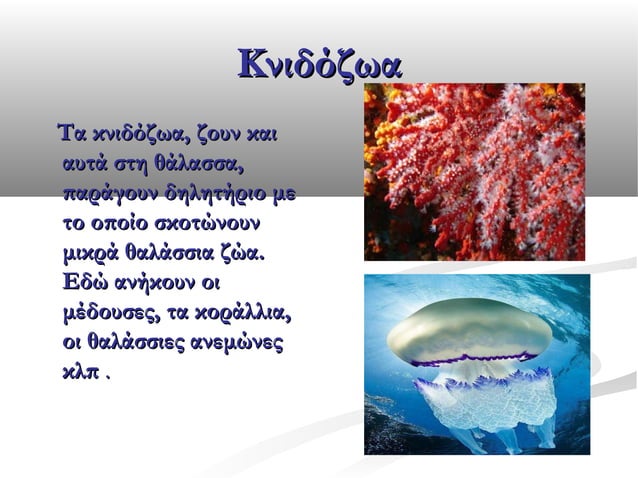 Κνιδόζωα

Τα κνιδόζωα, ζουν και αυτά στη θάλασσα, παράγουν δηλητήριο με το οποίο σκοτώνουν μικρά θαλάσσια ζώα. Εδώ ανήκουν οι μέδουσες, τα κοράλλια, οι θαλάσσιες ανεμώνες κλπ .